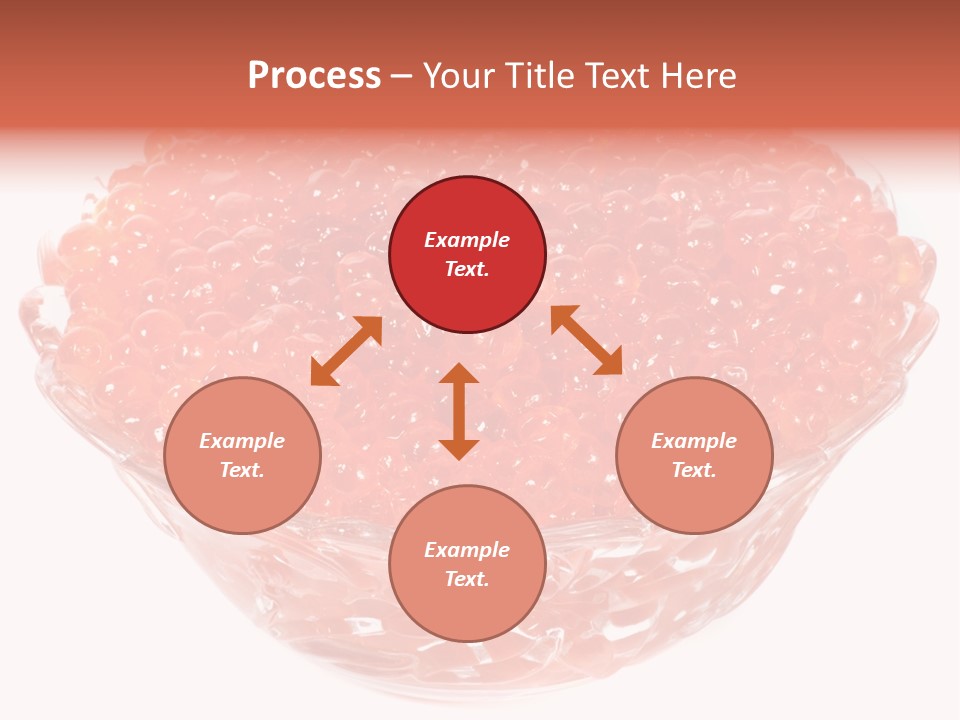 Process – Your Title Text Here

Example Text.

Example Text.

Example Text.

Example Text.